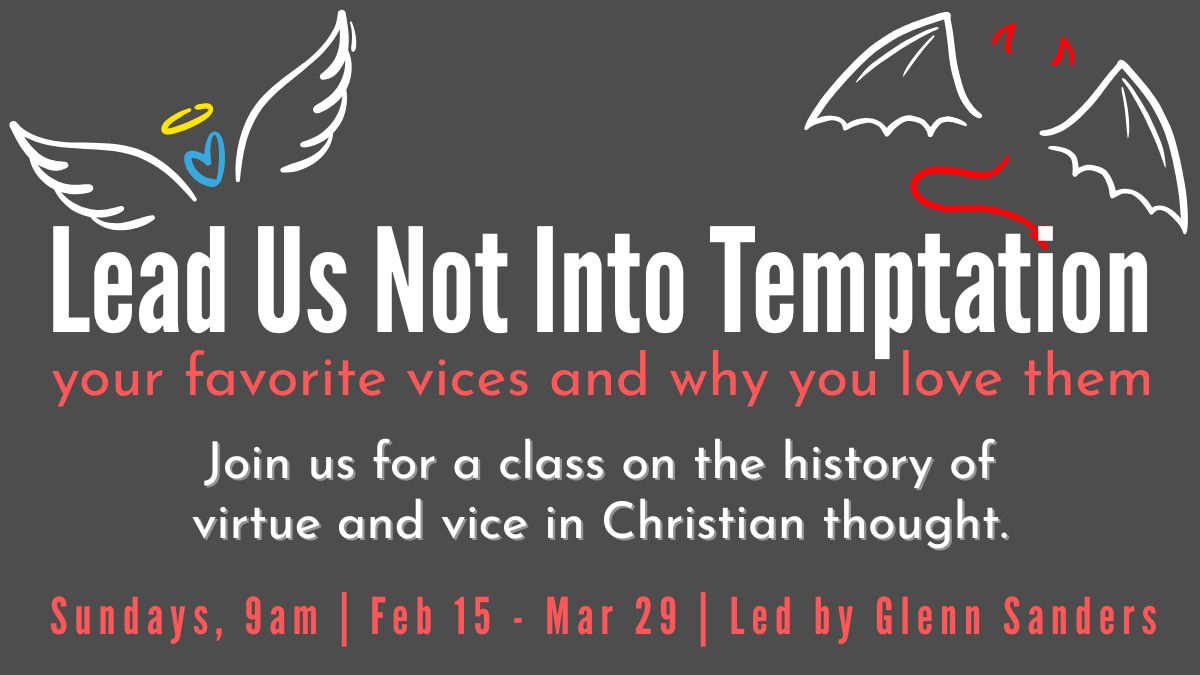 Lead Us Not Into Temptation

your favorite vices and why you love them

Join us for a class on the history of virtue and vice in Christian thought.

Sundays, 9am | Feb 15 - Mar 29 | Led by Glenn Sanders